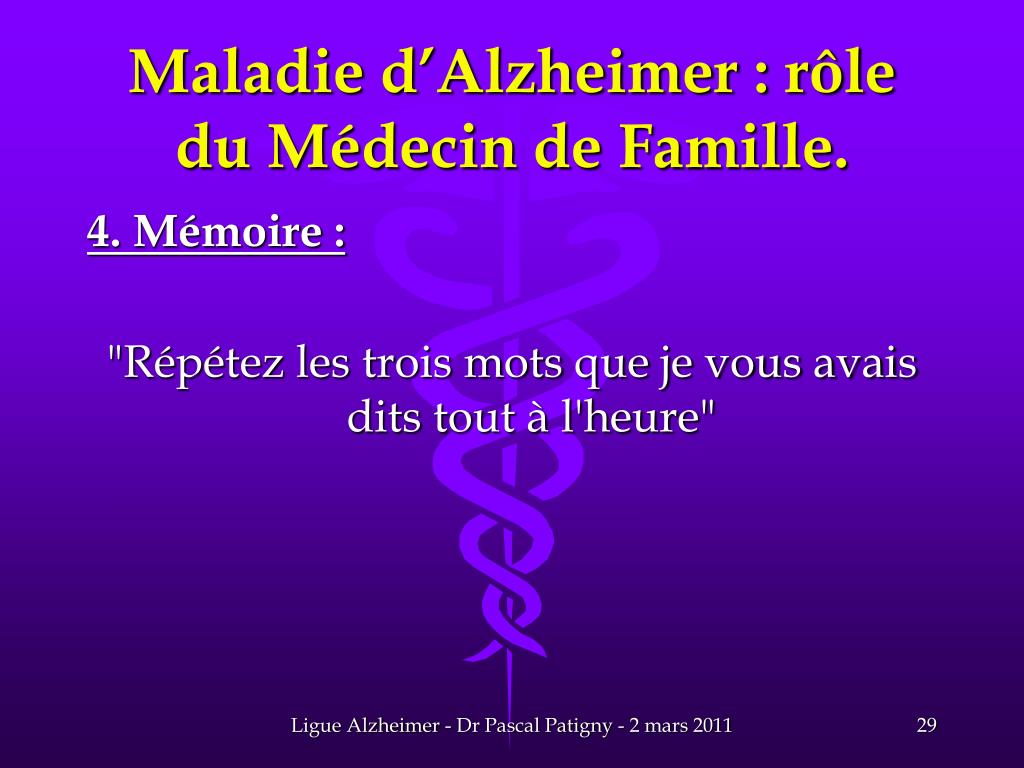 Maladie d’Alzheimer : rôle du Médecin de Famille.

4. Mémoire :

"Répétez les trois mots que je vous avais dits tout à l'heure"

Ligue Alzheimer - Dr Pascal Patigny - 2 mars 2011

29